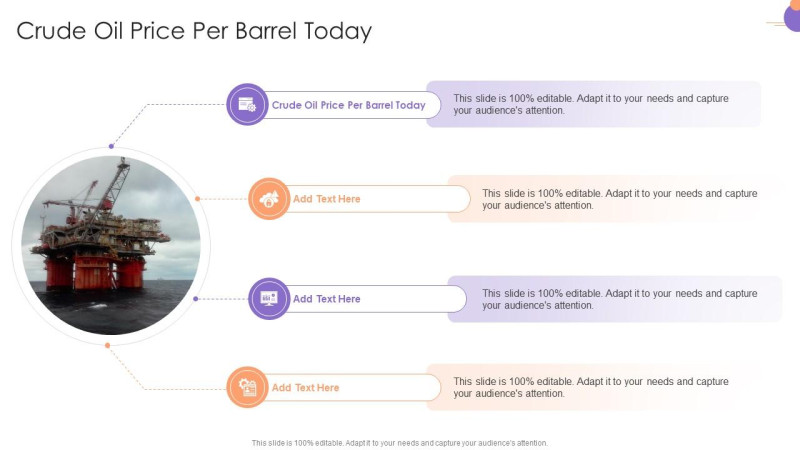 Crude Oil Price Per Barrel Today

Crude Oil Price Per Barrel Today

This slide is 100% editable. Adapt it to your needs and capture your audience's attention.

Add Text Here

This slide is 100% editable. Adapt it to your needs and capture your audience's attention.

Add Text Here

This slide is 100% editable. Adapt it to your needs and capture your audience's attention.

Add Text Here

This slide is 100% editable. Adapt it to your needs and capture your audience's attention.

This slide is 100% editable. Adapt it to your needs and capture your audience's attention.